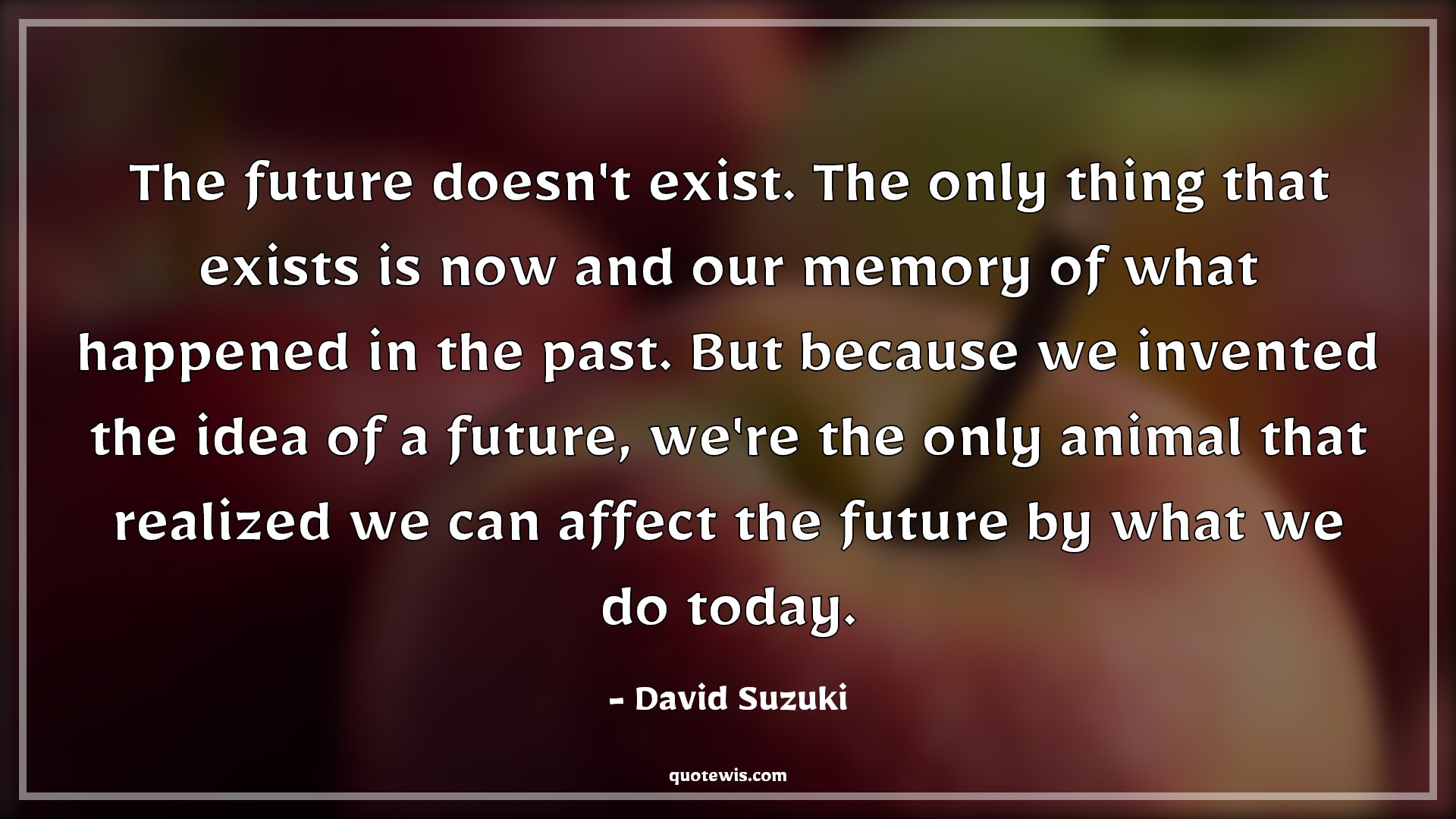 The future doesn't exist. The only thing that exists is now and our memory of what happened in the past. But because we invented the idea of a future, we're the only animal that realized we can affect the future by what we do today.

- David Suzuki

quotewis.com